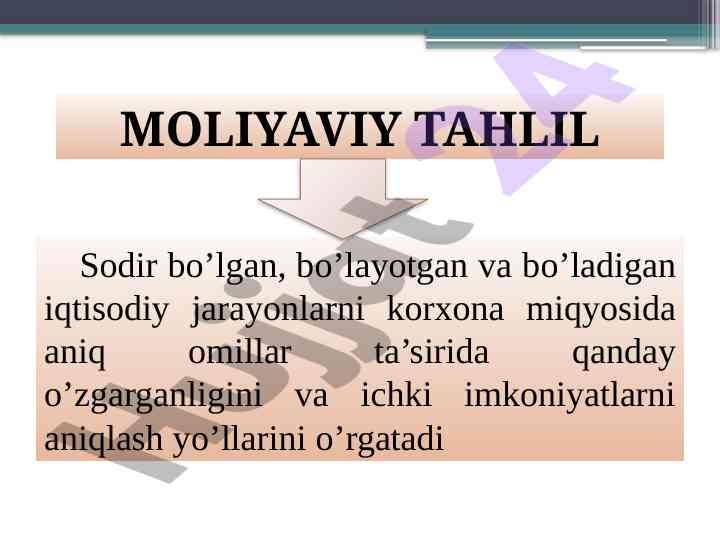 MOLIYAVIY TAHLIL

Sodir bo’lgan, bo’layotgan va bo’ladigan iqtisodiy jarayonlarni korxona miqyosida aniq omillar ta’sirida qanday o’zgarganligini va ichki imkoniyatlarni aniqlash yo’llarini o’rgatadi

Hujjat 24